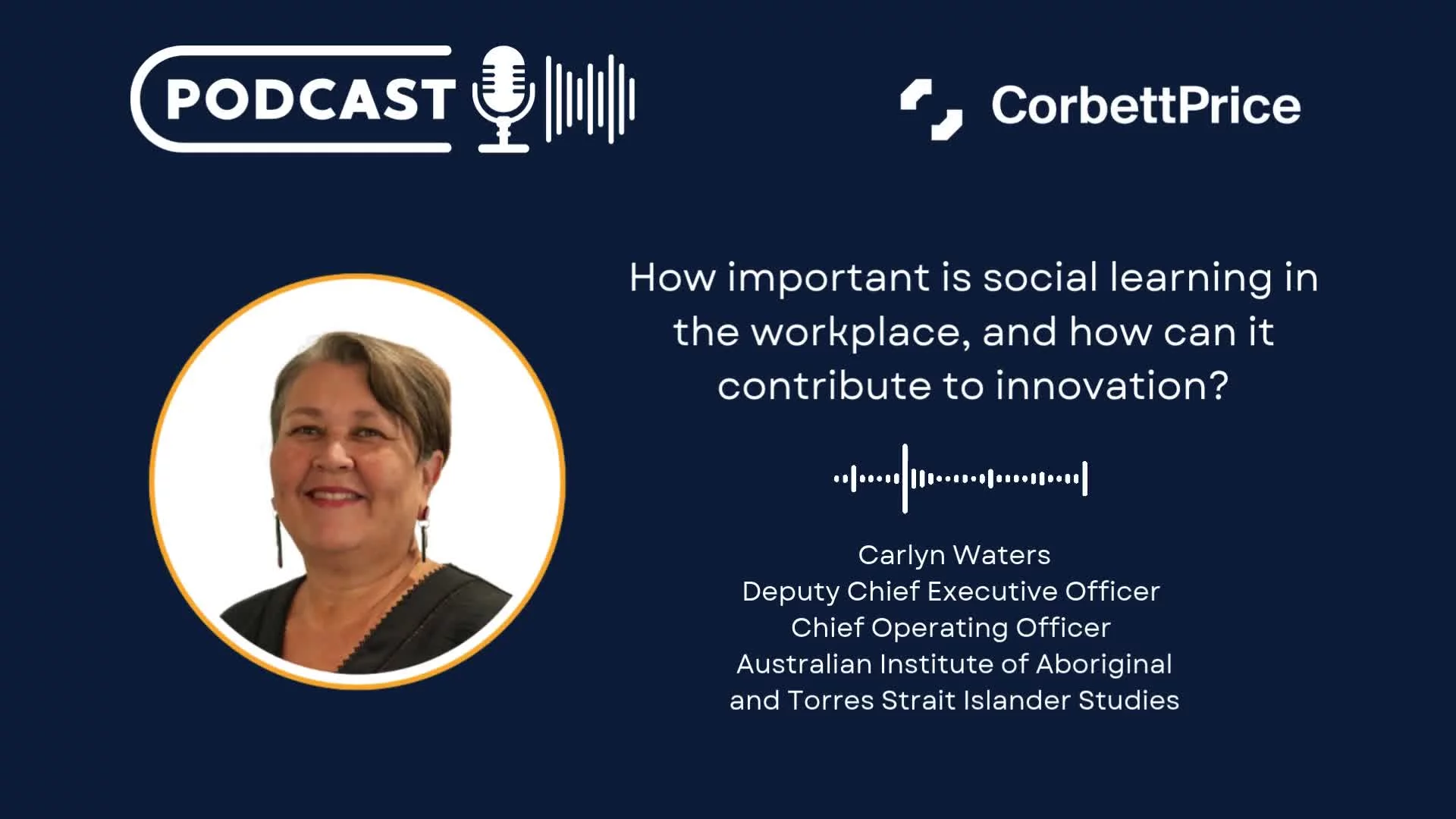 PODCAST

CorbettPrice

How important is social learning in the workplace, and how can it contribute to innovation?

Carlyn Waters
Deputy Chief Executive Officer
Chief Operating Officer
Australian Institute of Aboriginal and Torres Strait Islander Studies